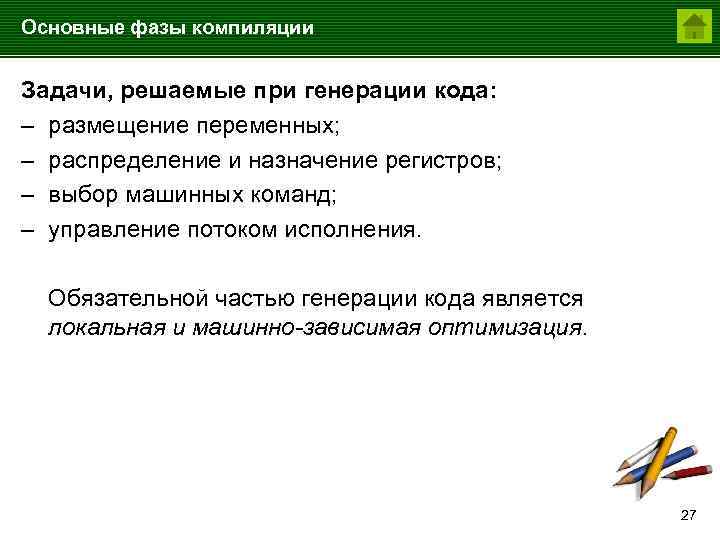 Основные фазы компиляции

Задачи, решаемые при генерации кода:
– размещение переменных;
– распределение и назначение регистров;
– выбор машинных команд;
– управление потоком исполнения.

Обязательной частью генерации кода является локальная и машинно-зависимая оптимизация.

27